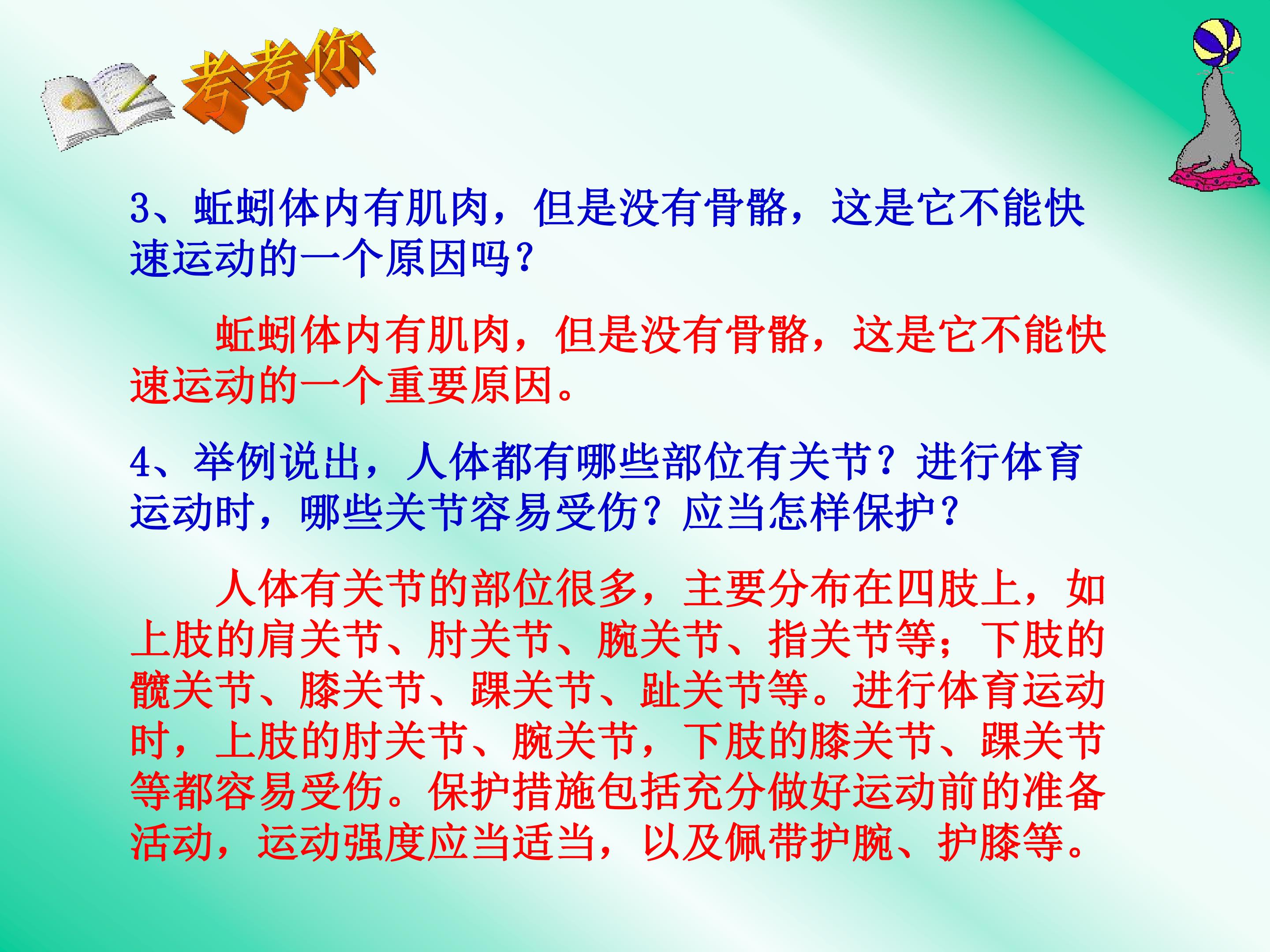 考考你

3、蚯蚓体内有肌肉，但是没有骨骼，这是它不能快速运动的一个原因吗？

蚯蚓体内有肌肉，但是没有骨骼，这是它不能快速运动的一个重要原因。

4、举例说出，人体都有哪些部位有关节？进行体育运动时，哪些关节容易受伤？应当怎样保护？

人体有关节的部位很多，主要分布在四肢上，如上肢的肩关节、肘关节、腕关节、指关节等；下肢的髋关节、膝关节、踝关节、趾关节等。进行体育运动时，上肢的肘关节、腕关节，下肢的膝关节、踝关节等都容易受伤。保护措施包括充分做好运动前的准备活动，运动强度应当适当，以及佩带护腕、护膝等。